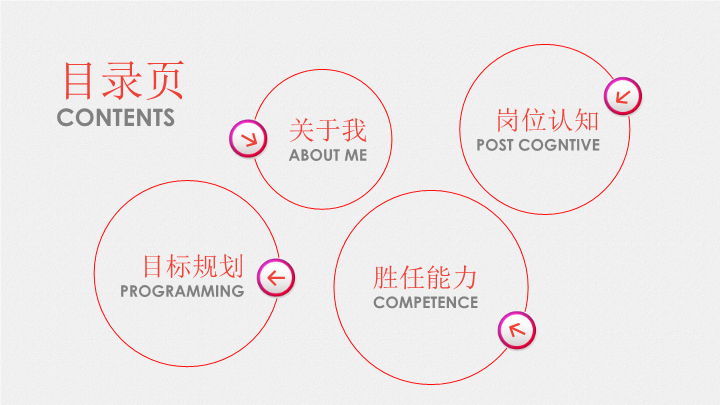 目录页
CONTENTS

关于我
ABOUT ME

岗位认知
POST COGNTIVE

目标规划
PROGRAMMING

胜任能力
COMPETENCE